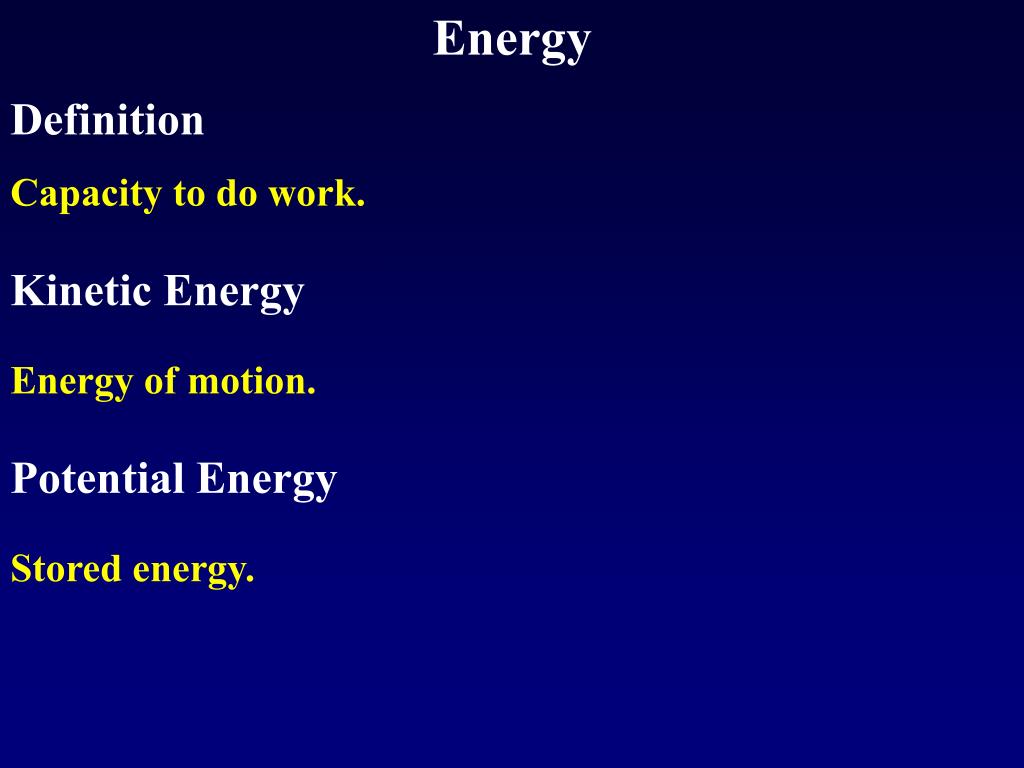 Energy

Definition

Capacity to do work.

Kinetic Energy

Energy of motion.

Potential Energy

Stored energy.